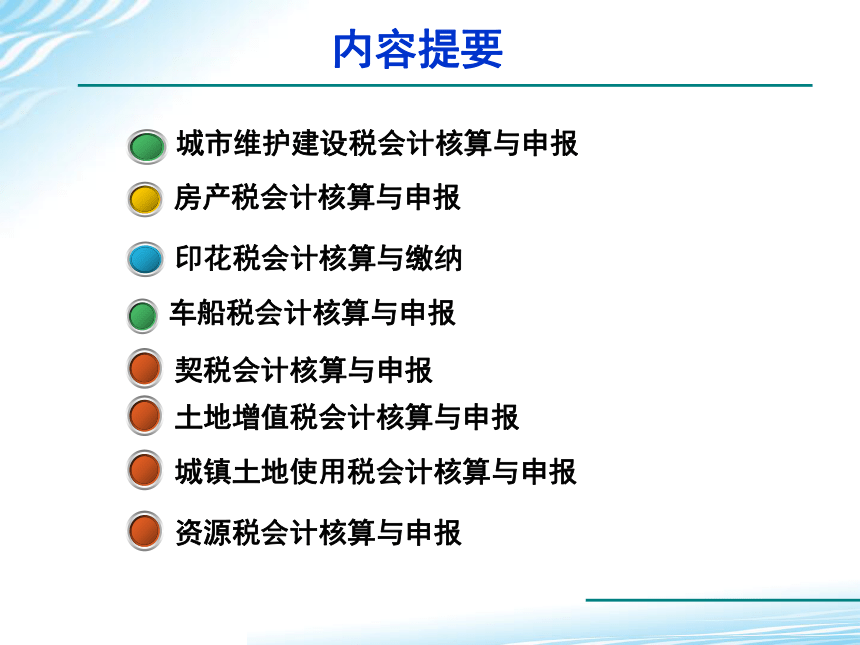 内容提要

城市维护建设税会计核算与申报

房产税会计核算与申报

印花税会计核算与缴纳

车船税会计核算与申报

契税会计核算与申报

土地增值税会计核算与申报

城镇土地使用税会计核算与申报

资源税会计核算与申报